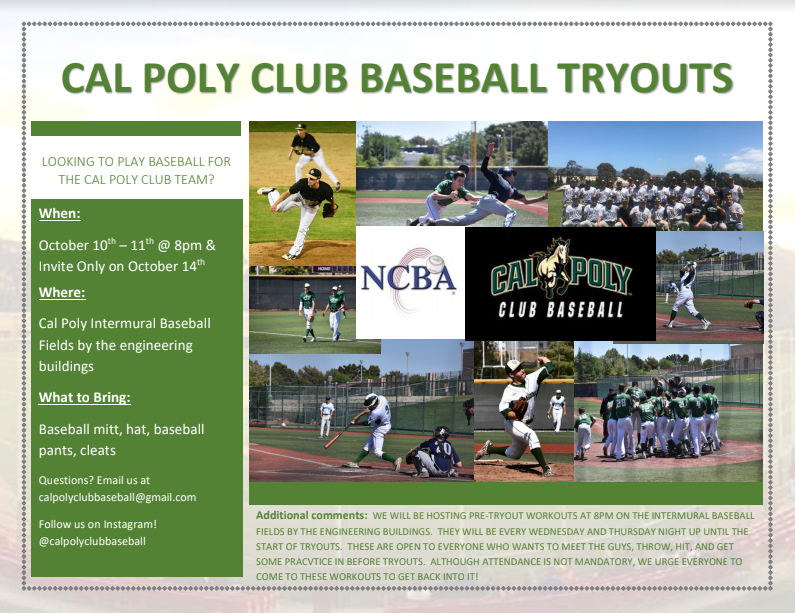 CAL POLY CLUB BASEBALL TRYOUTS

LOOKING TO PLAY BASEBALL FOR THE CAL POLY CLUB TEAM?

When:

October 10$^{th}$ – 11$^{th}$ @ 8pm & Invite Only on October 14$^{th}$

Where:

Cal Poly Intermural Baseball Fields by the engineering buildings

What to Bring:

Baseball mitt, hat, baseball pants, cleats

Questions? Email us at calpolyclubbaseball@gmail.com

Follow us on Instagram! @calpolyclubbaseball

NCBA

CAL POLY CLUB BASEBALL

Additional comments: WE WILL BE HOSTING PRE-TRYOUT WORKOUTS AT 8PM ON THE INTERMURAL BASEBALL FIELDS BY THE ENGINEERING BUILDINGS. THEY WILL BE EVERY WEDNESDAY AND THURSDAY NIGHT UP UNTIL THE START OF TRYOUTS. THESE ARE OPEN TO EVERYONE WHO WANTS TO MEET THE GUYS, THROW, HIT, AND GET SOME PRACVTICE IN BEFORE TRYOUTS. ALTHOUGH ATTENDANCE IS NOT MANDATORY, WE URGE EVERYONE TO COME TO THESE WORKOUTS TO GET BACK INTO IT!